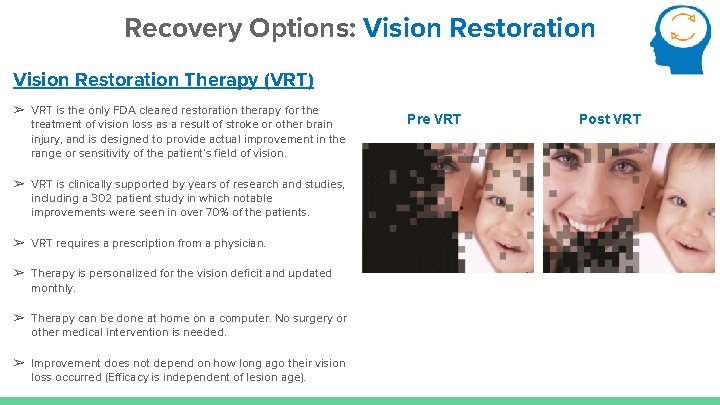 Recovery Options: Vision Restoration

Vision Restoration Therapy (VRT)

➢ VRT is the only FDA cleared restoration therapy for the treatment of vision loss as a result of stroke or other brain injury, and is designed to provide actual improvement in the range or sensitivity of the patient's field of vision.

➢ VRT is clinically supported by years of research and studies, including a 302 patient study in which notable improvements were seen in over 70% of the patients.

➢ VRT requires a prescription from a physician.

➢ Therapy is personalized for the vision deficit and updated monthly.

➢ Therapy can be done at home on a computer. No surgery or other medical intervention is needed.

➢ Improvement does not depend on how long ago their vision loss occurred (Efficacy is independent of lesion age).

Pre VRT

Post VRT